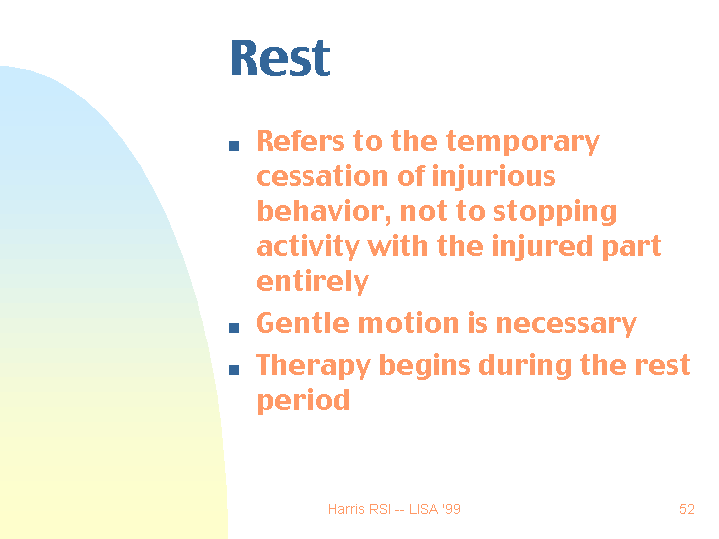 Rest

- Refers to the temporary cessation of injurious behavior, not to stopping activity with the injured part entirely
- Gentle motion is necessary
- Therapy begins during the rest period

Harris RSI -- LISA '99

52